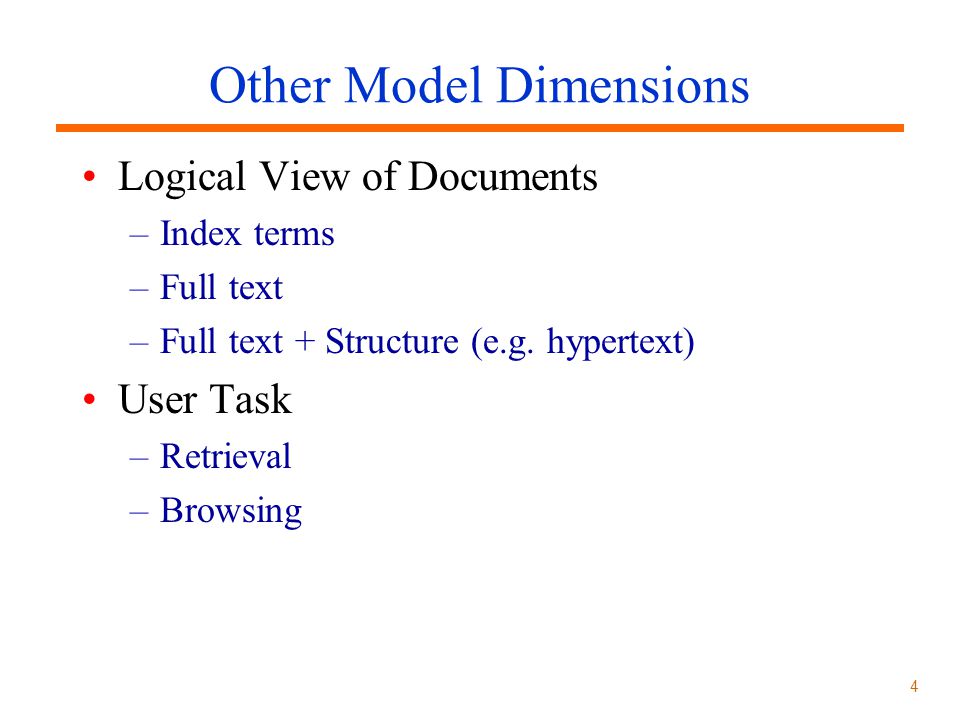 Other Model Dimensions

• Logical View of Documents
 – Index terms
 – Full text
 – Full text + Structure (e.g. hypertext)
• User Task
 – Retrieval
 – Browsing

4